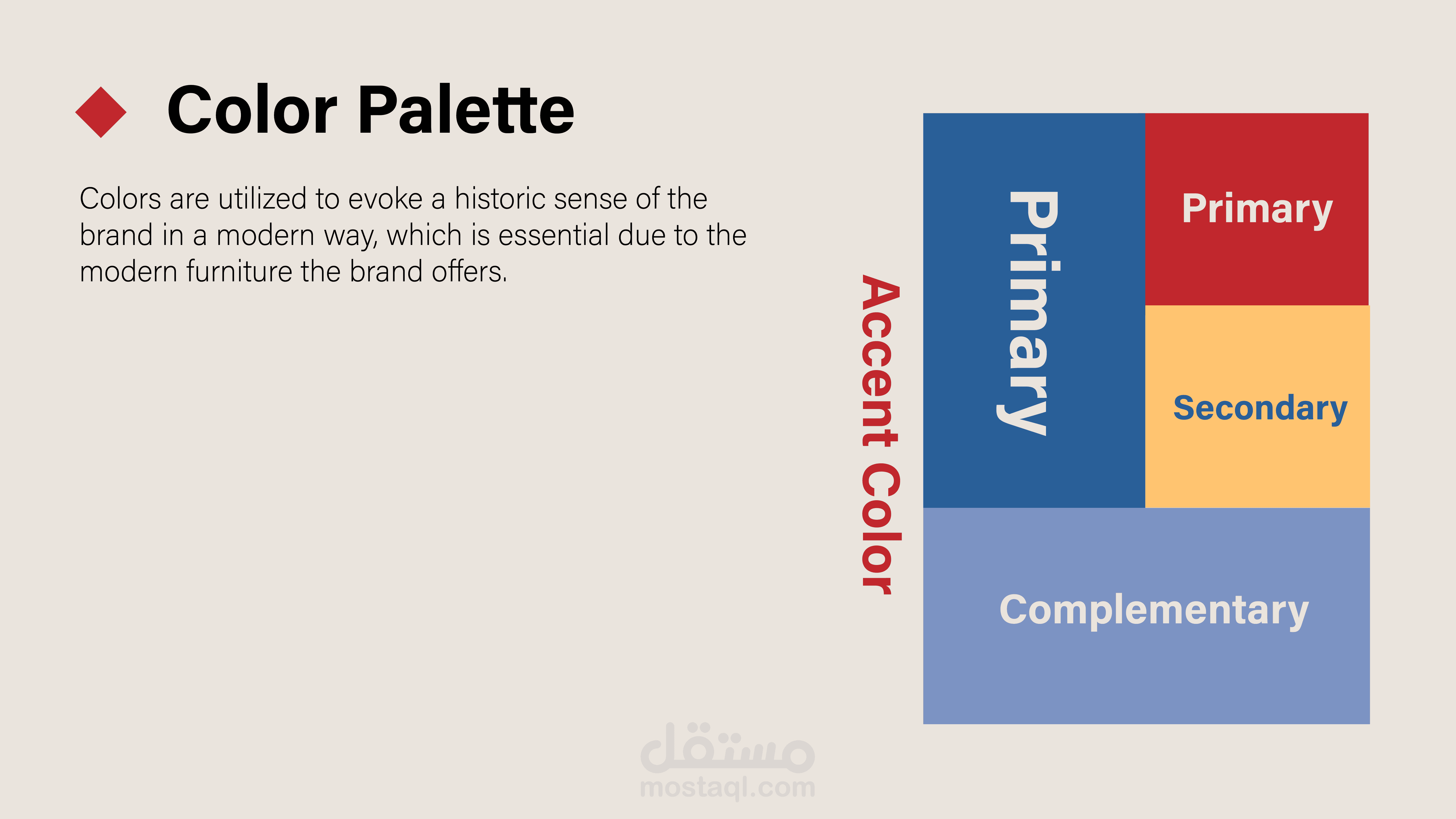 Color Palette

Colors are utilized to evoke a historic sense of the brand in a modern way, which is essential due to the modern furniture the brand offers.

Accent Color

Primary

Primary

Secondary

Complementary

مستقل
mostaql.com